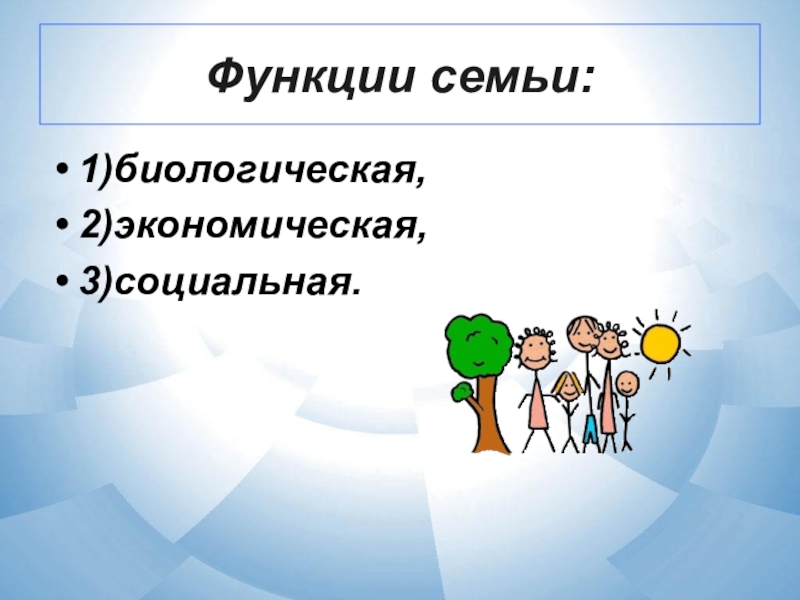 Функции семьи:

• 1)биологическая,
• 2)экономическая,
• 3)социальная.